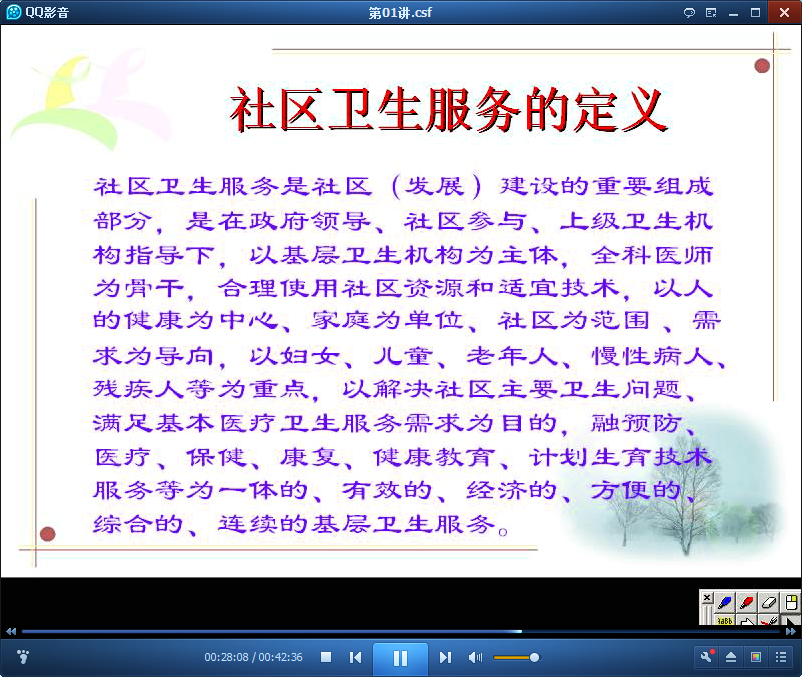 QQ影音

第01讲.csf

社区卫生服务的定义

社区卫生服务是社区（发展）建设的重要组成部分，是在政府领导、社区参与、上级卫生机构指导下，以基层卫生机构为主体，全科医师为骨干，合理使用社区资源和适宜技术，以人的健康为中心、家庭为单位、社区为范围、需求为导向，以妇女、儿童、老年人、慢性病人、残疾人等为重点，以解决社区主要卫生问题、满足基本医疗卫生服务需求为目的，融预防、医疗、保健、康复、健康教育、计划生育技术服务等为一体的、有效的、经济的、方便的、综合的、连续的基层卫生服务。

00:28:08 / 00:42:36